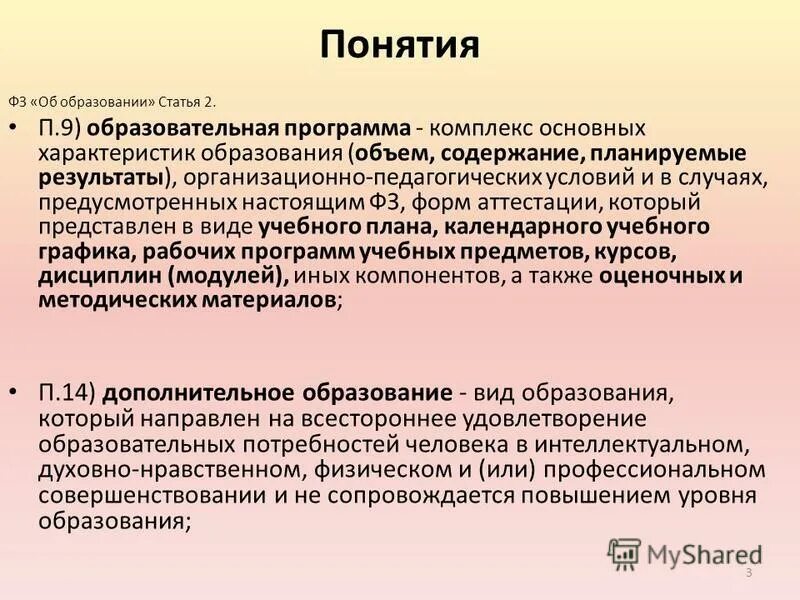 Понятия

ФЗ «Об образовании» Статья 2.

• П.9) образовательная программа - комплекс основных характеристик образования (объем, содержание, планируемые результаты), организационно-педагогических условий и в случаях, предусмотренных настоящим ФЗ, форм аттестации, который представлен в виде учебного плана, календарного учебного графика, рабочих программ учебных предметов, курсов, дисциплин (модулей), иных компонентов, а также оценочных и методических материалов;

• П.14) дополнительное образование - вид образования, который направлен на всестороннее удовлетворение образовательных потребностей человека в интеллектуальном, духовно-нравственном, физическом и (или) профессиональном совершенствовании и не сопровождается повышением уровня образования;

MyShared

3